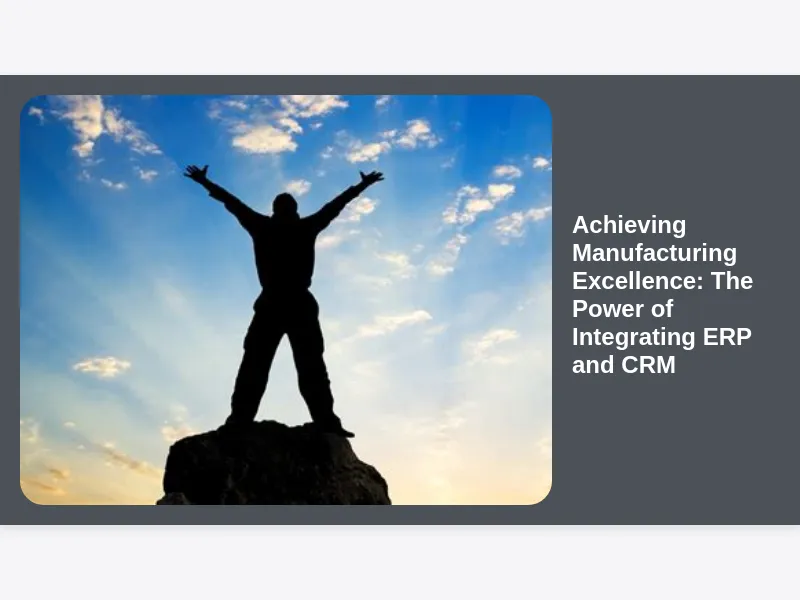 Achieving Manufacturing Excellence: The Power of Integrating ERP and CRM